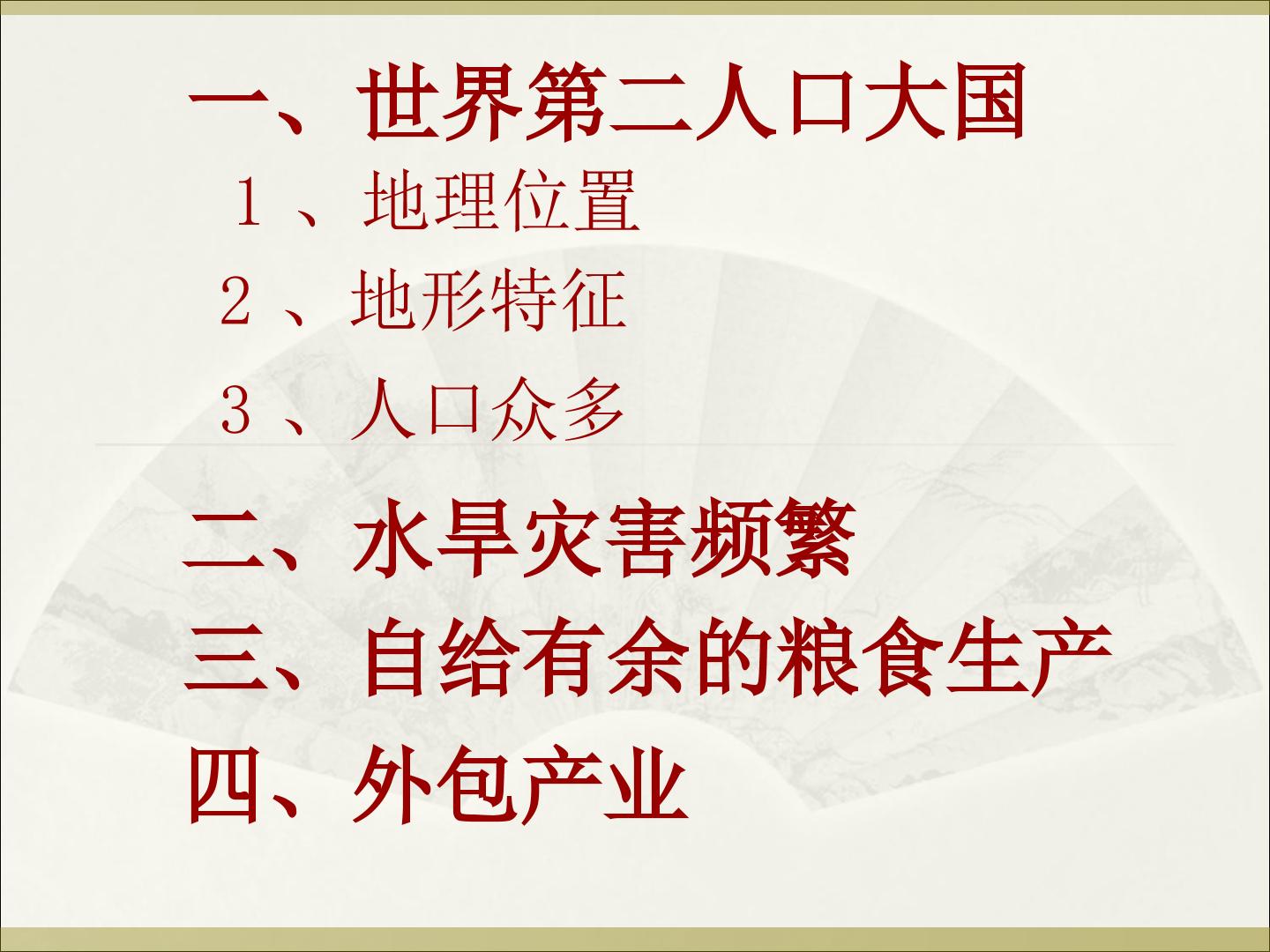 一、世界第二人口大国

1、地理位置

2、地形特征

3、人口众多

二、水旱灾害频繁

三、自给有余的粮食生产

四、外包产业